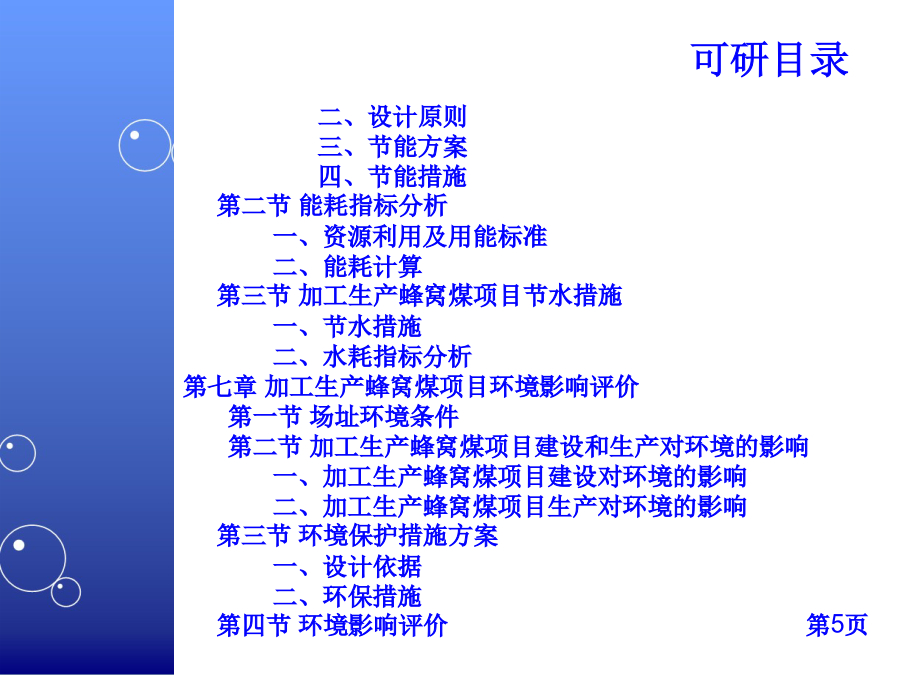 可研目录

二、设计原则
三、节能方案
四、节能措施
第二节 能耗指标分析
一、资源利用及用能标准
二、能耗计算
第三节 加工生产蜂窝煤项目节水措施
一、节水措施
二、水耗指标分析
第七章 加工生产蜂窝煤项目环境影响评价
第一节 场址环境条件
第二节 加工生产蜂窝煤项目建设和生产对环境的影响
一、加工生产蜂窝煤项目建设对环境的影响
二、加工生产蜂窝煤项目生产对环境的影响
第三节 环境保护措施方案
一、设计依据
二、环保措施
第四节 环境影响评价

第5页